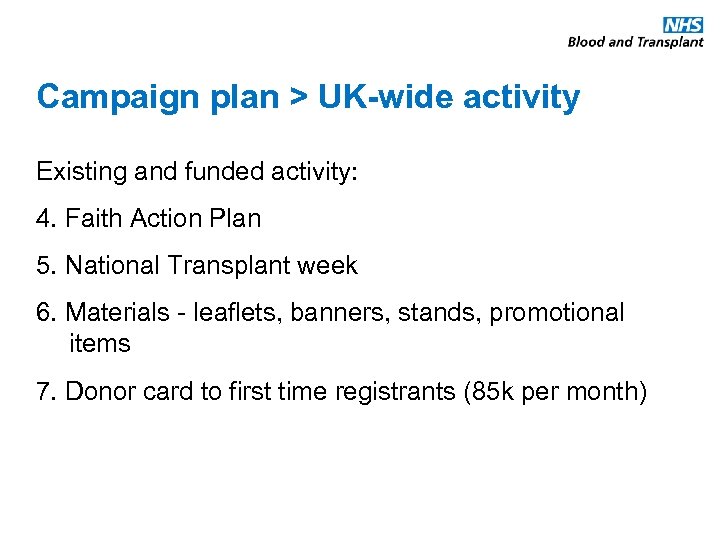 NHS
Blood and Transplant

Campaign plan > UK-wide activity

Existing and funded activity:

4. Faith Action Plan

5. National Transplant week

6. Materials - leaflets, banners, stands, promotional items

7. Donor card to first time registrants (85k per month)